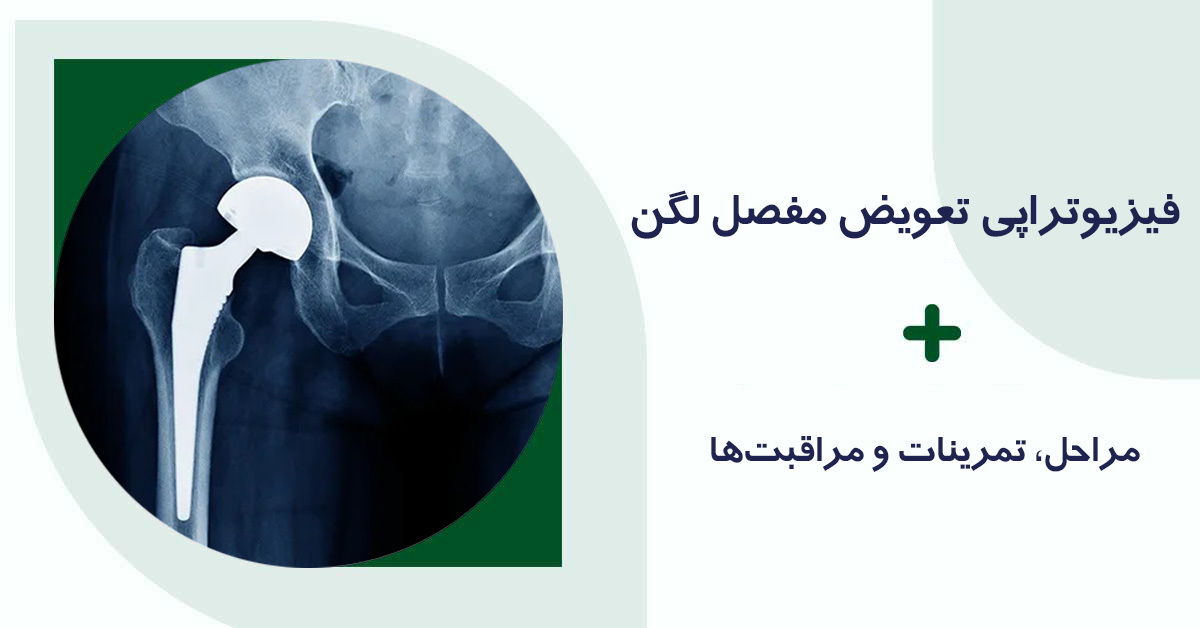 فیزیوتراپی تعویض مفصل لگن

+

مراحل، تمرینات و مراقبت‌ها